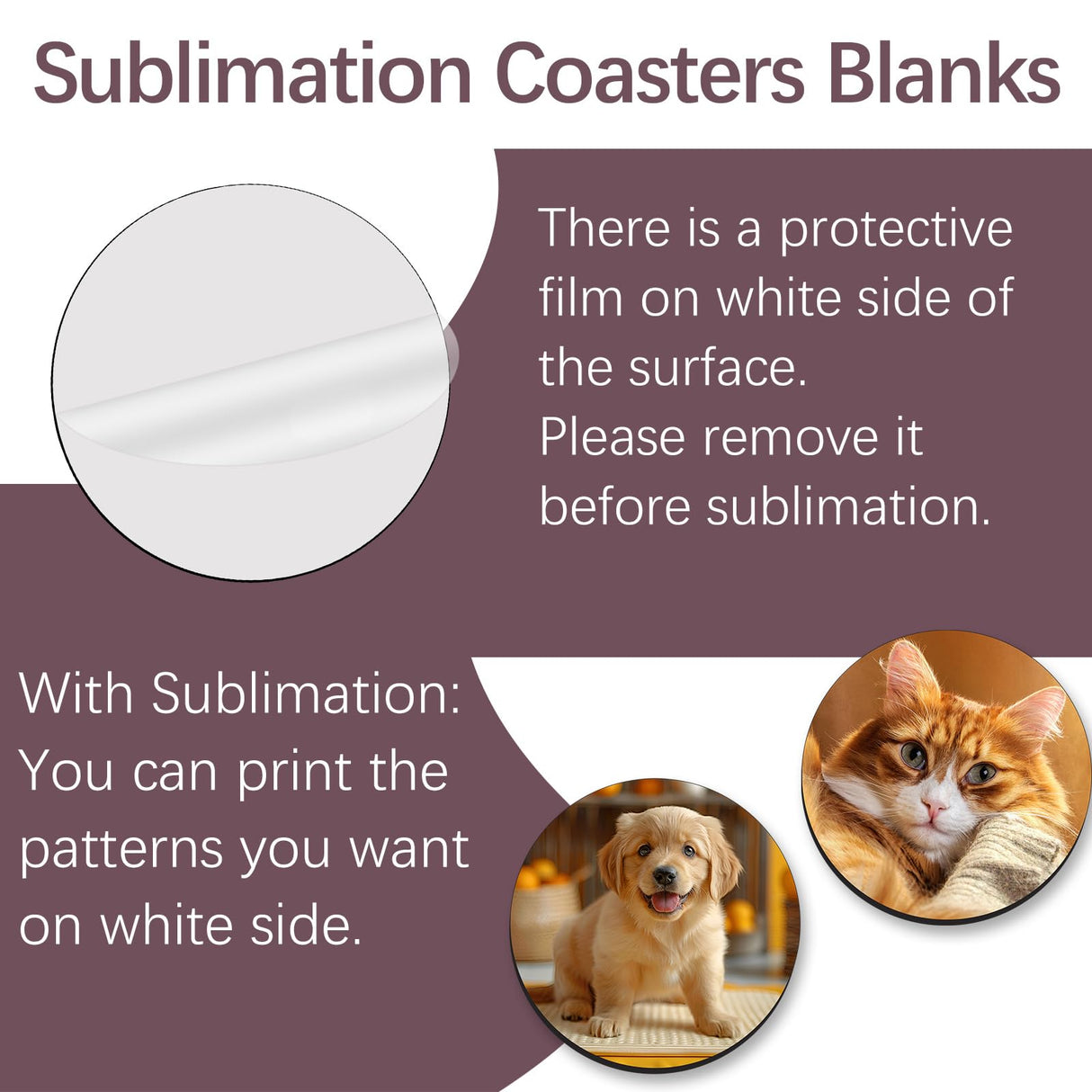 Sublimation Coasters Blanks

There is a protective film on white side of the surface.
Please remove it before sublimation.

With Sublimation:
You can print the patterns you want on white side.